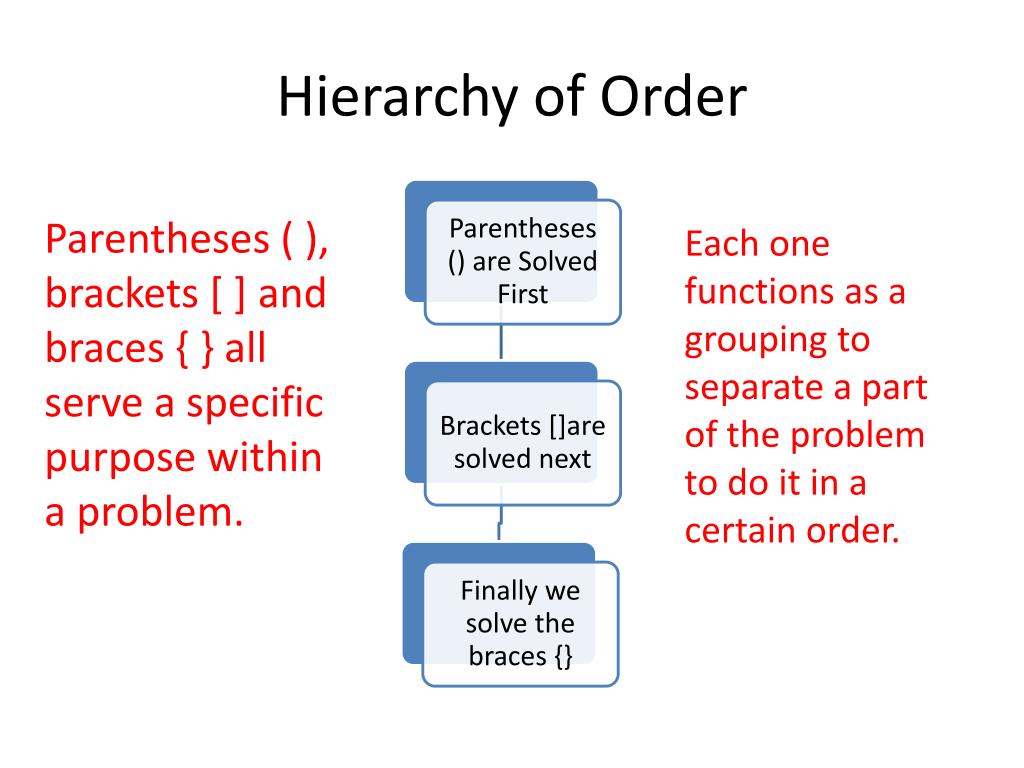 Hierarchy of Order

Parentheses ( ), brackets [ ] and braces { } all serve a specific purpose within a problem.

Parentheses () are Solved First

Brackets []are solved next

Finally we solve the braces {}

Each one functions as a grouping to separate a part of the problem to do it in a certain order.